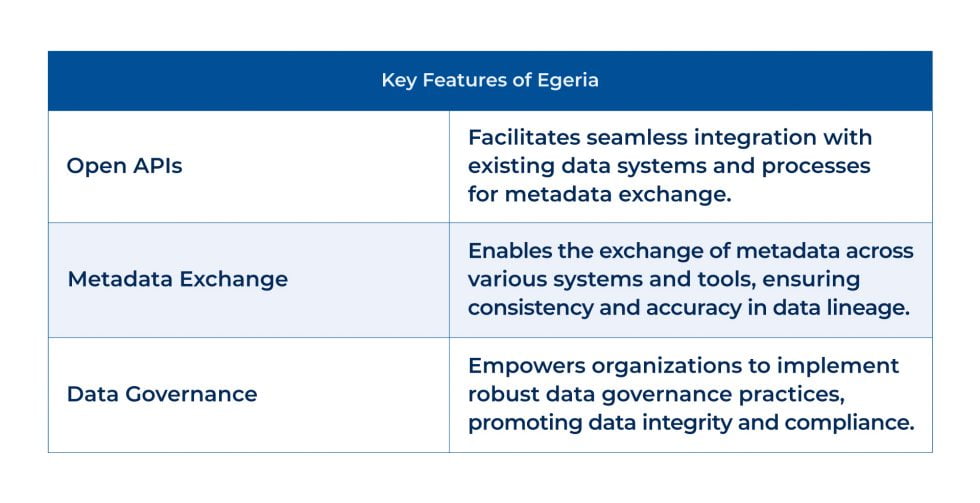 | Key Features of Egeria | |
|---|---|
| Open APIs | Facilitates seamless integration with existing data systems and processes for metadata exchange. |
| Metadata Exchange | Enables the exchange of metadata across various systems and tools, ensuring consistency and accuracy in data lineage. |
| Data Governance | Empowers organizations to implement robust data governance practices, promoting data integrity and compliance. |